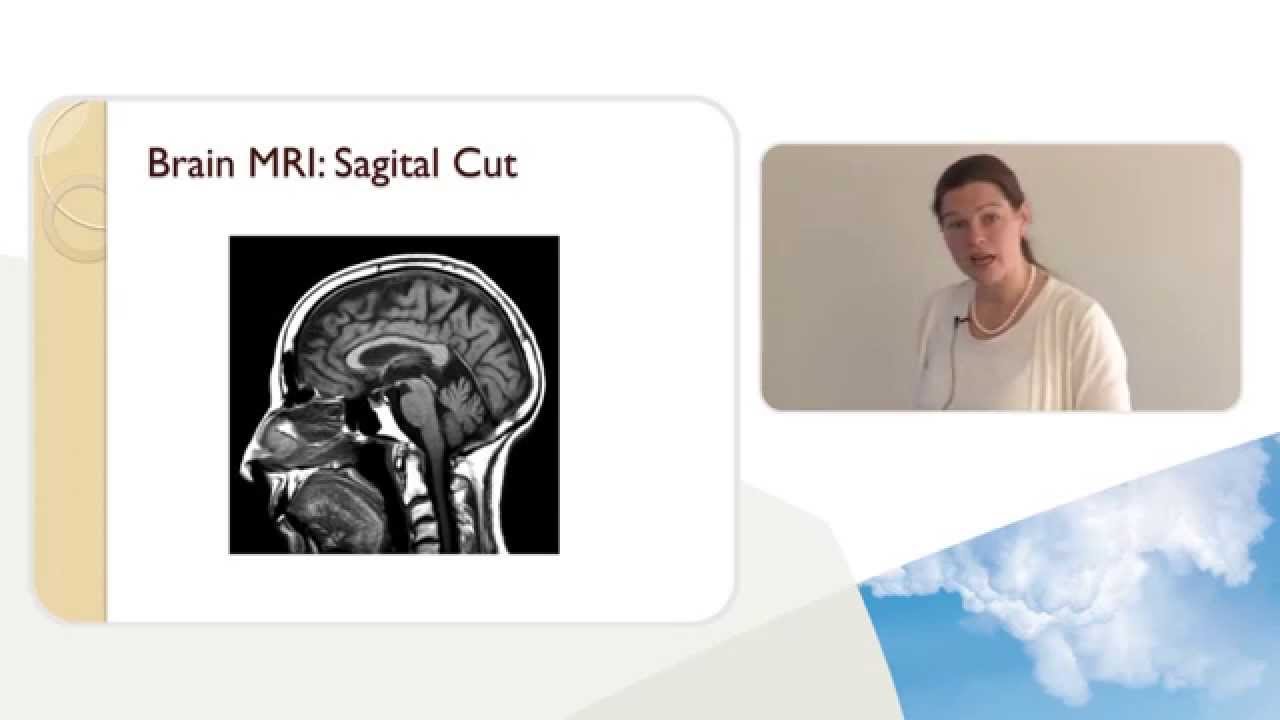 Brain MRI: Sagital Cut